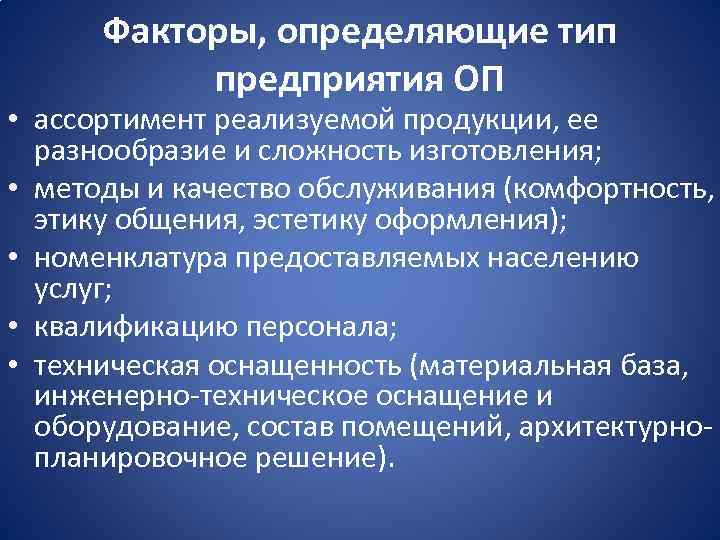 Факторы, определяющие тип предприятия ОП

• ассортимент реализуемой продукции, ее разнообразие и сложность изготовления;
• методы и качество обслуживания (комфортность, этику общения, эстетику оформления);
• номенклатура предоставляемых населению услуг;
• квалификацию персонала;
• техническая оснащенность (материальная база, инженерно-техническое оснащение и оборудование, состав помещений, архитектурно-планировочное решение).